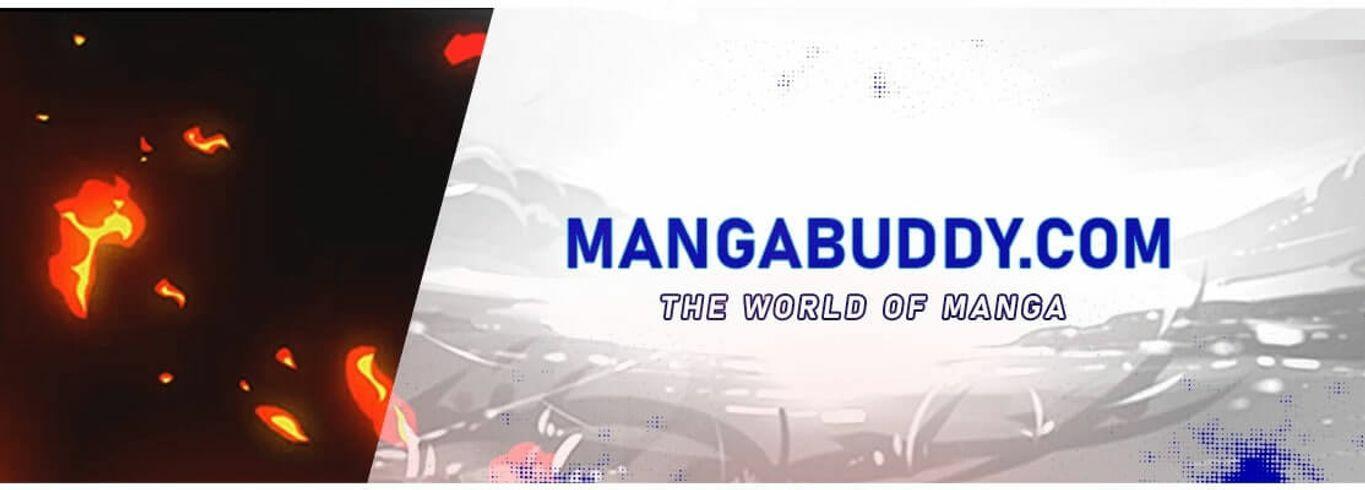 MANGABUDDY.COM
THE WORLD OF MANGA